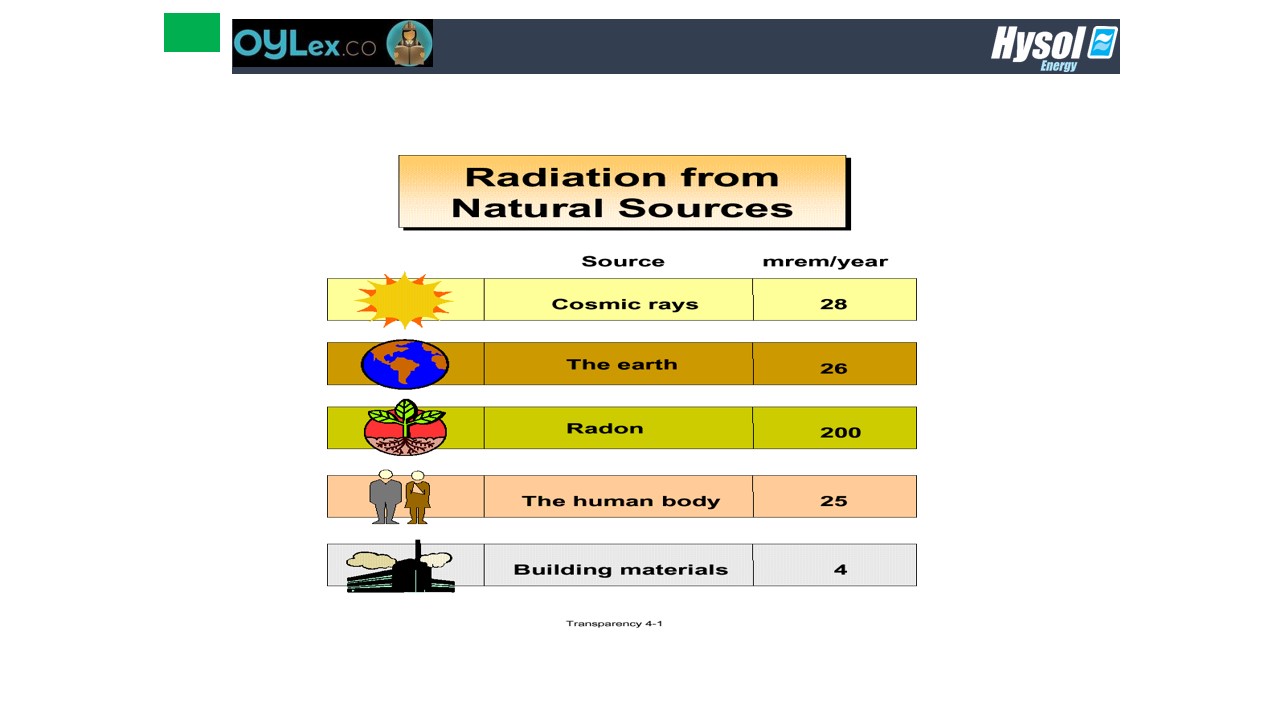 OYLex.co

Hysol Energy

Radiation from Natural Sources

| Source | mrem/year |
|---|---|
| Cosmic rays | 28 |
| The earth | 26 |
| Radon | 200 |
| The human body | 25 |
| Building materials | 4 |

Transparency 4-1